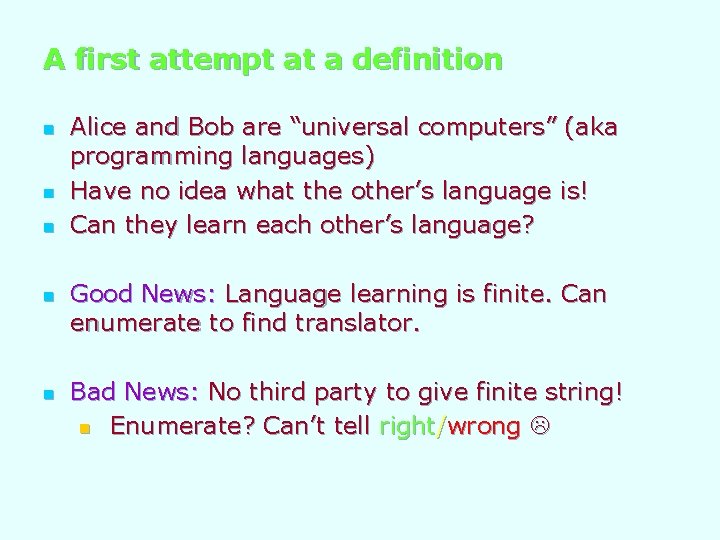 A first attempt at a definition

- Alice and Bob are “universal computers” (aka programming languages)
- Have no idea what the other’s language is!
- Can they learn each other’s language?

- Good News: Language learning is finite. Can enumerate to find translator.

- Bad News: No third party to give finite string!
  - Enumerate? Can’t tell right/wrong ☹